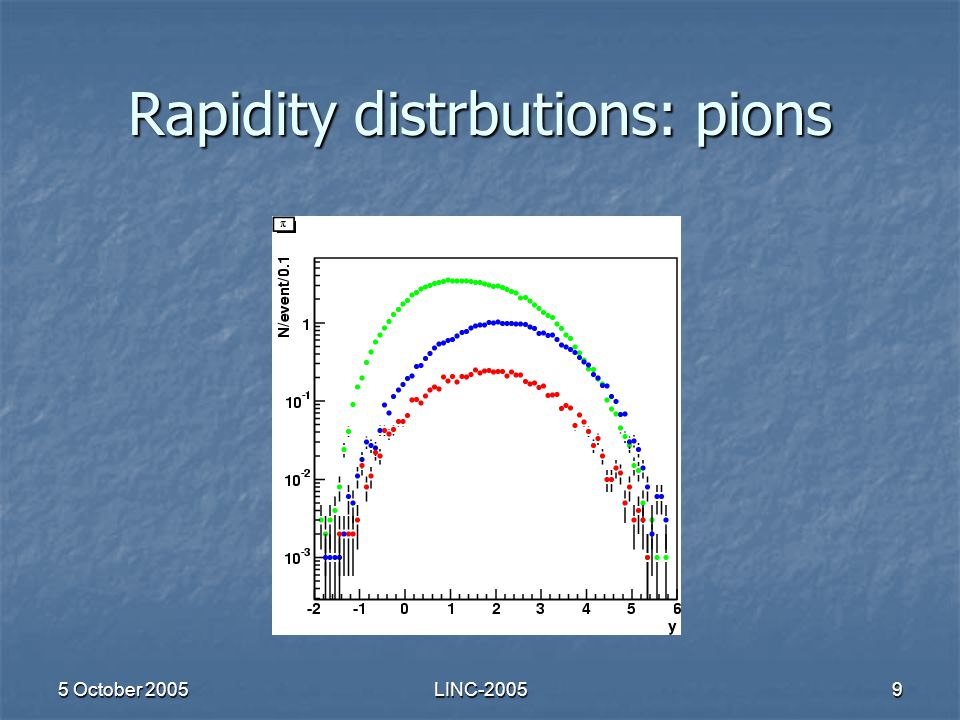 Rapidity distrbutions: pions

$\pi$

N/event/0.1

1

$10^{-1}$

$10^{-2}$

$10^{-3}$

-2 -1 0 1 2 3 4 5 6

y

5 October 2005

LINC-2005

9